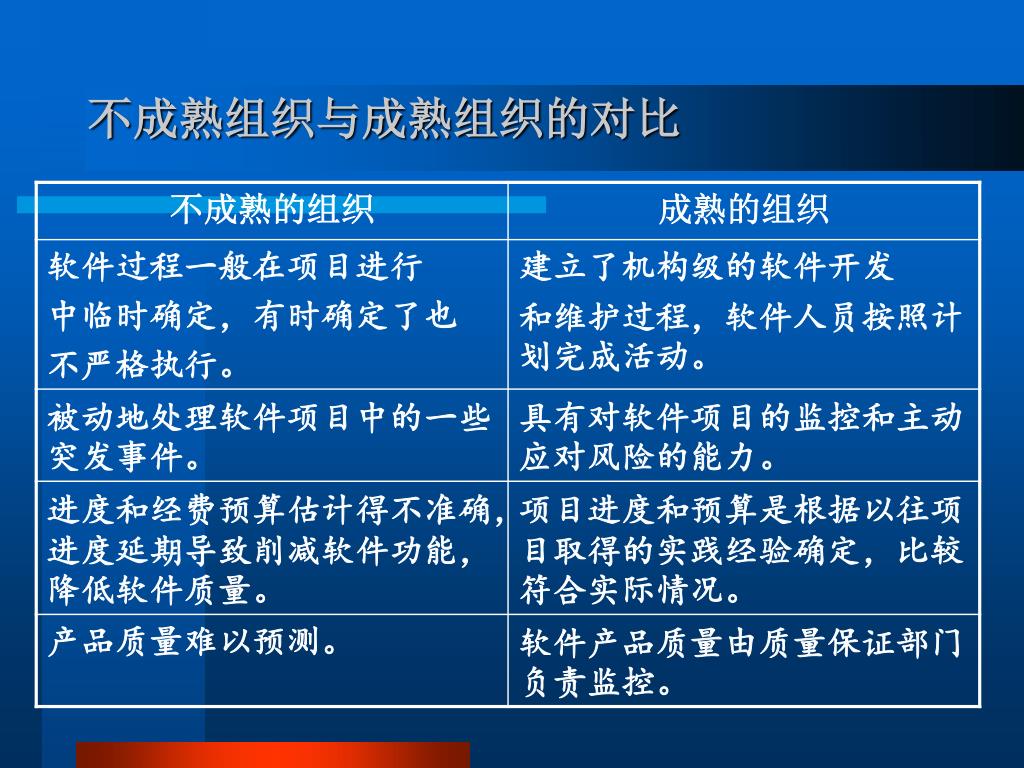 不成熟组织与成熟组织的对比

| 不成熟的组织 | 成熟的组织 |
|---|---|
| 软件过程一般在项目进行中临时确定，有时确定了也不严格执行。 | 建立了机构级的软件开发和维护过程，软件人员按照计划完成活动。 |
| 被动地处理软件项目中的一些突发事件。 | 具有对软件项目的监控和主动应对风险的能力。 |
| 进度和经费预算估计得不准确，进度延期导致削减软件功能，降低软件质量。 | 项目进度和预算是根据以往项目取得的实践经验确定，比较符合实际情况。 |
| 产品质量难以预测。 | 软件产品质量由质量保证部门负责监控。 |